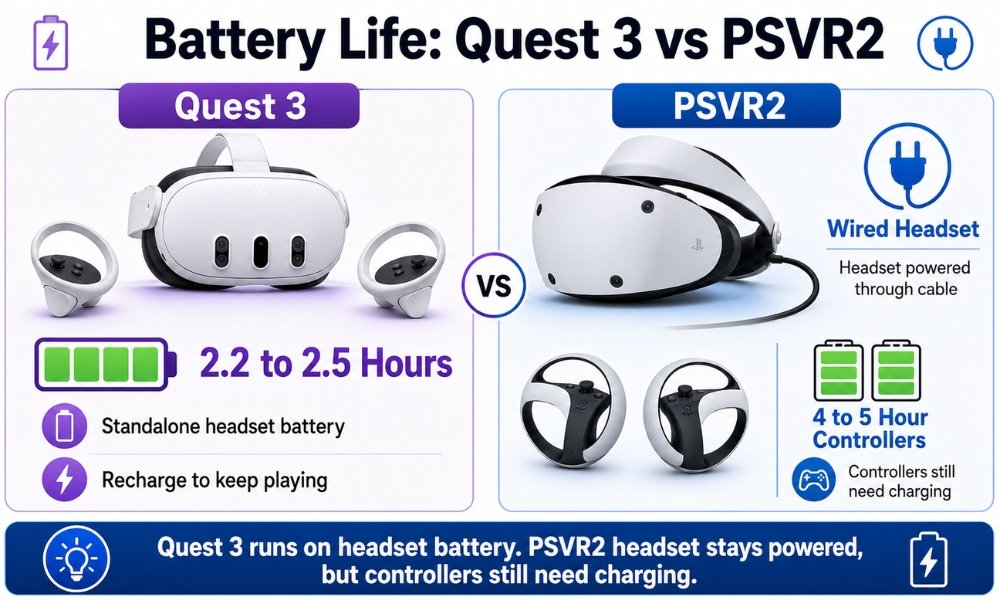 Battery Life: Quest 3 vs PSVR2

Quest 3

2.2 to 2.5 Hours

Standalone headset battery

Recharge to keep playing

VS

PSVR2

Wired Headset

Headset powered through cable

4 to 5 Hour Controllers

Controllers still need charging

Quest 3 runs on headset battery. PSVR2 headset stays powered, but controllers still need charging.